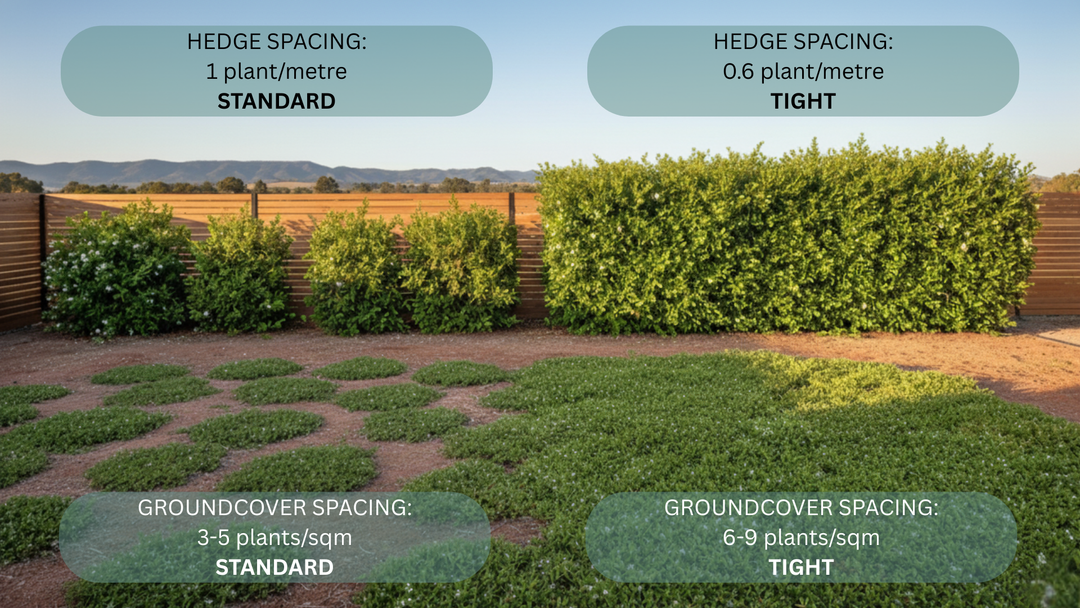 HEDGE SPACING:
1 plant/metre
STANDARD

HEDGE SPACING:
0.6 plant/metre
TIGHT

GROUNDCOVER SPACING:
3-5 plants/sqm
STANDARD

GROUNDCOVER SPACING:
6-9 plants/sqm
TIGHT